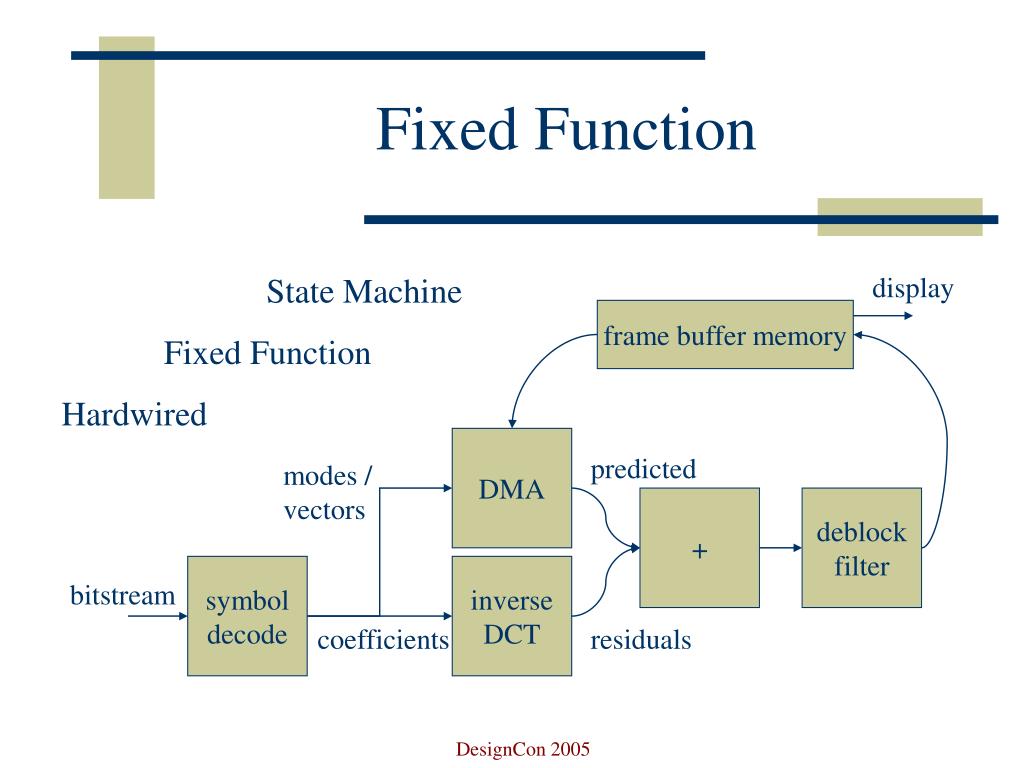 Fixed Function

State Machine

Fixed Function

Hardwired

display

frame buffer memory

modes / vectors

DMA

predicted

+

deblock filter

bitstream

symbol decode

coefficients

inverse DCT

residuals

DesignCon 2005